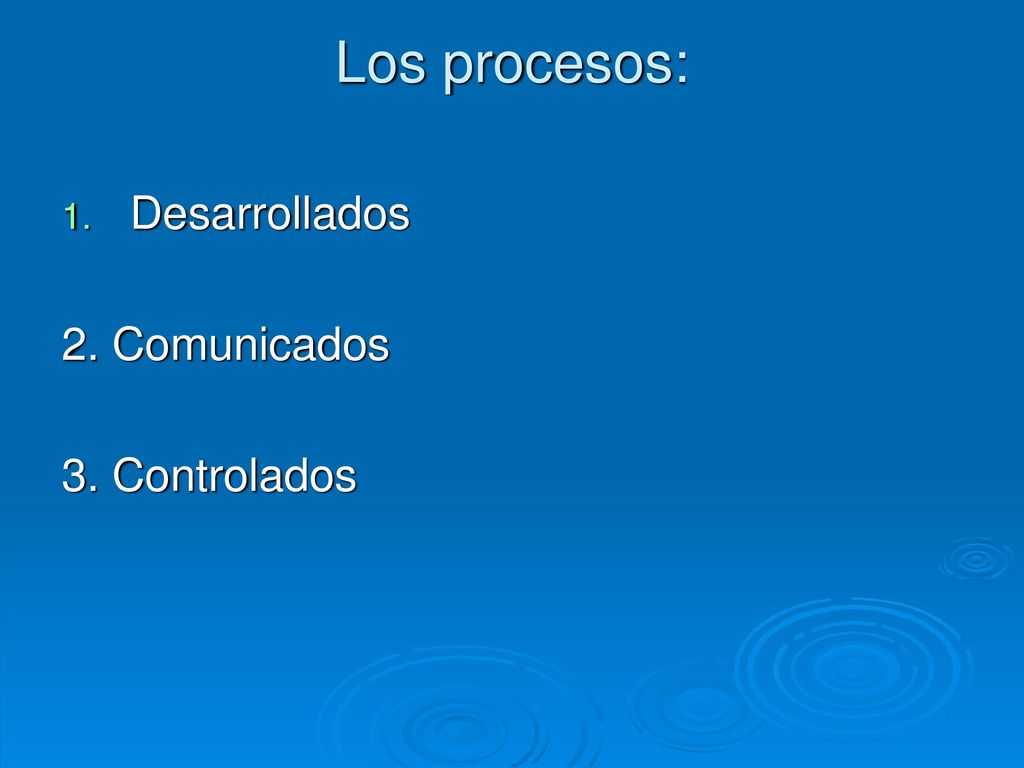 Los procesos:

1. Desarrollados

2. Comunicados

3. Controlados